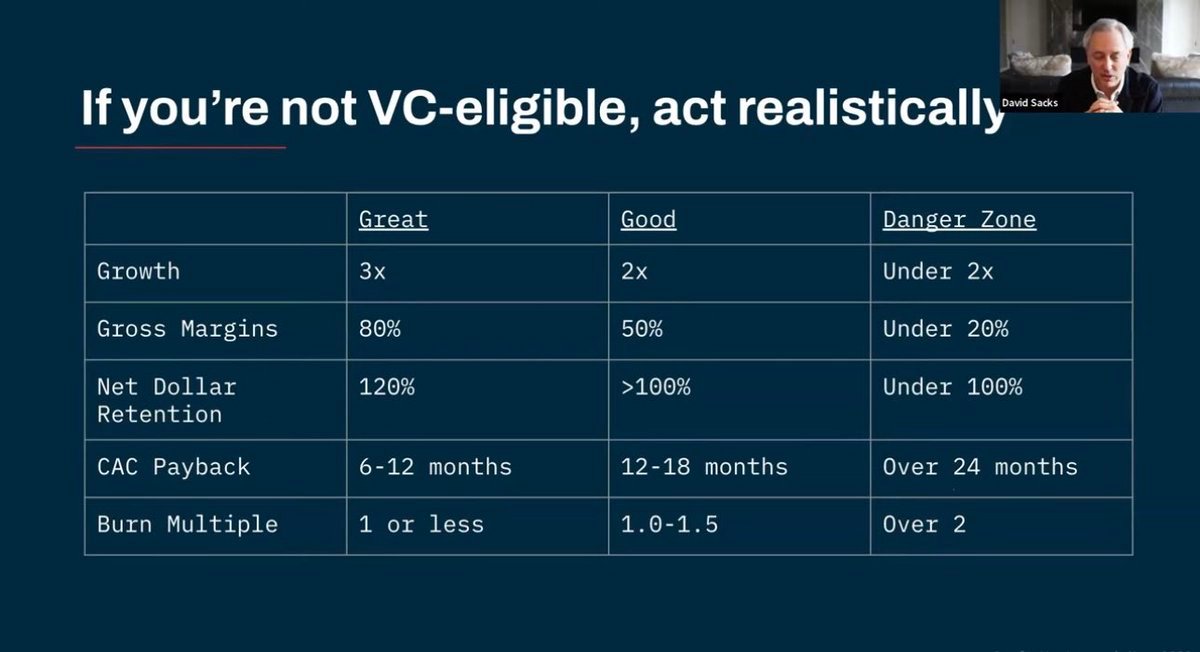 David Sacks

If you're not VC-eligible, act realistically

| | Great | Good | Danger Zone |
|---|---|---|---|
| Growth | 3x | 2x | Under 2x |
| Gross Margins | 80% | 50% | Under 20% |
| Net Dollar Retention | 120% | >100% | Under 100% |
| CAC Payback | 6-12 months | 12-18 months | Over 24 months |
| Burn Multiple | 1 or less | 1.0-1.5 | Over 2 |